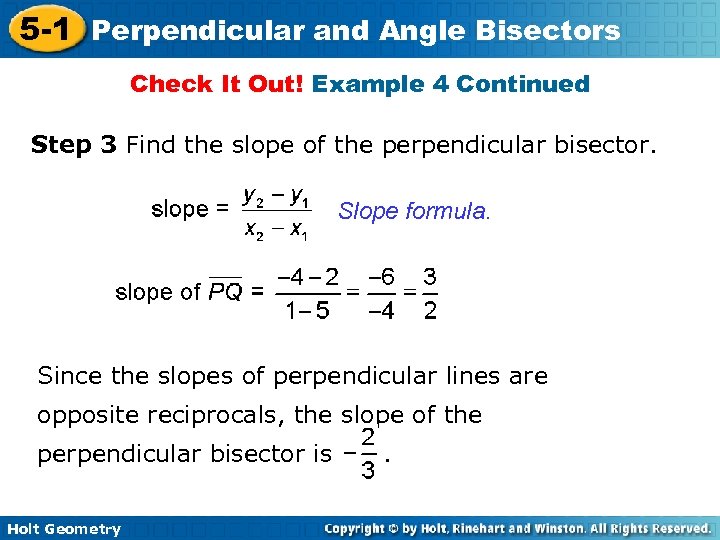 5-1 Perpendicular and Angle Bisectors

Check It Out! Example 4 Continued

Step 3 Find the slope of the perpendicular bisector.

slope = $\frac{y_2 - y_1}{x_2 - x_1}$ Slope formula.

slope of $\overline{PQ}$ = $\frac{-4-2}{1-5} = \frac{-6}{-4} = \frac{3}{2}$

Since the slopes of perpendicular lines are opposite reciprocals, the slope of the perpendicular bisector is $-\frac{2}{3}$.

Holt Geometry

Copyright © by Holt, Rinehart and Winston. All Rights Reserved.